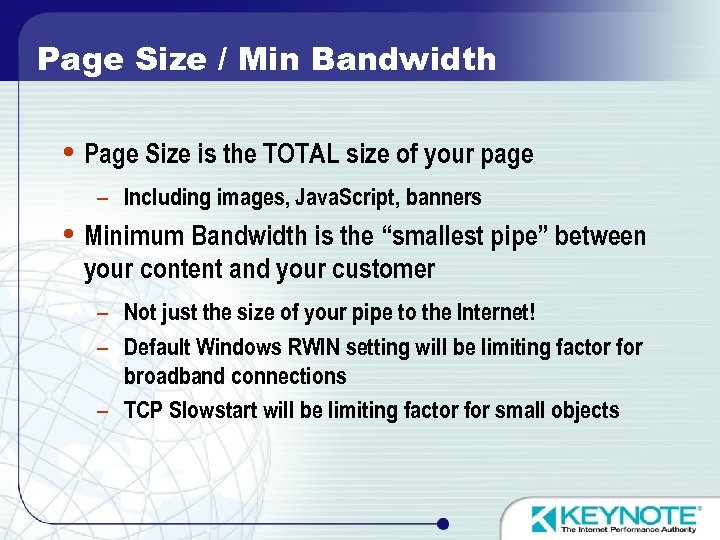 Page Size / Min Bandwidth

• Page Size is the TOTAL size of your page

– Including images, JavaScript, banners

• Minimum Bandwidth is the “smallest pipe” between your content and your customer

– Not just the size of your pipe to the Internet!

– Default Windows RWIN setting will be limiting factor for broadband connections

– TCP Slowstart will be limiting factor for small objects

KEYNOTE®
The Internet Performance Authority